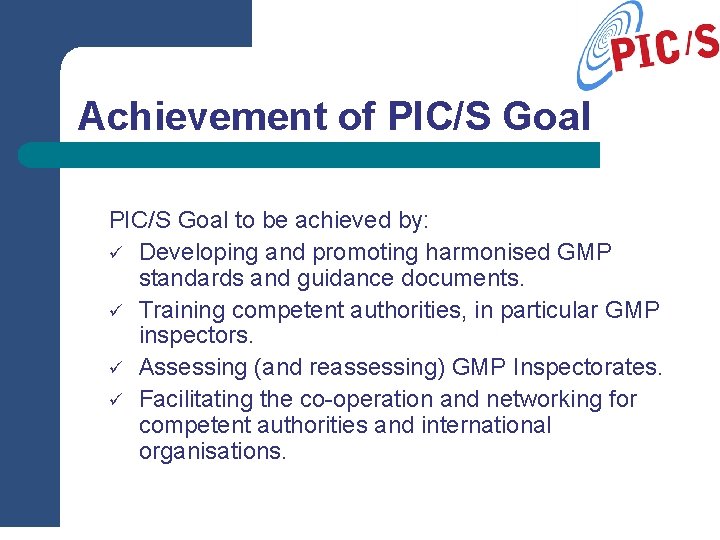 PIC/S

Achievement of PIC/S Goal

PIC/S Goal to be achieved by:

✓ Developing and promoting harmonised GMP standards and guidance documents.

✓ Training competent authorities, in particular GMP inspectors.

✓ Assessing (and reassessing) GMP Inspectorates.

✓ Facilitating the co-operation and networking for competent authorities and international organisations.